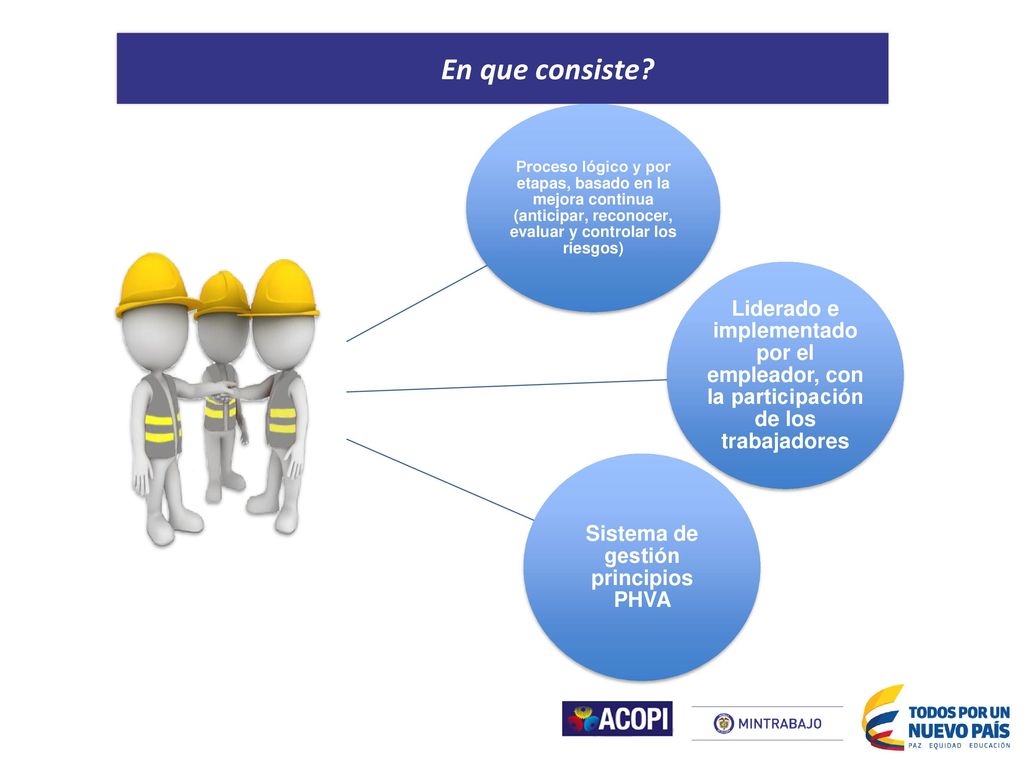 En que consiste?

Proceso lógico y por etapas, basado en la mejora continua (anticipar, reconocer, evaluar y controlar los riesgos)

Liderado e implementado por el empleador, con la participación de los trabajadores

Sistema de gestión principios PHVA

ACOPI

MINTRABAJO

TODOS POR UN NUEVO PAÍS
PAZ EQUIDAD EDUCACIÓN